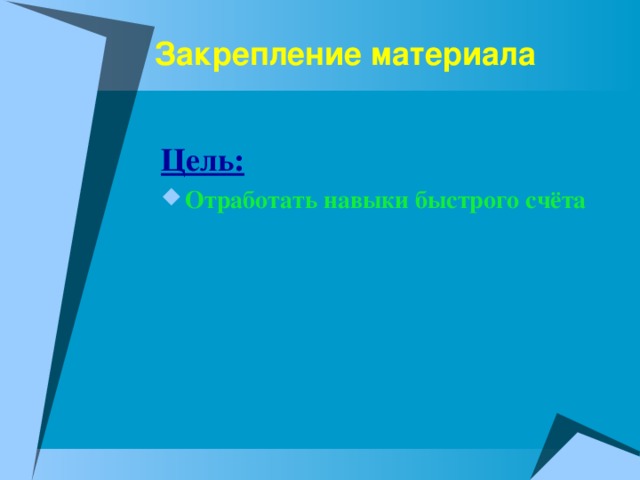 Закрепление материала

Цель:

Отработать навыки быстрого счёта